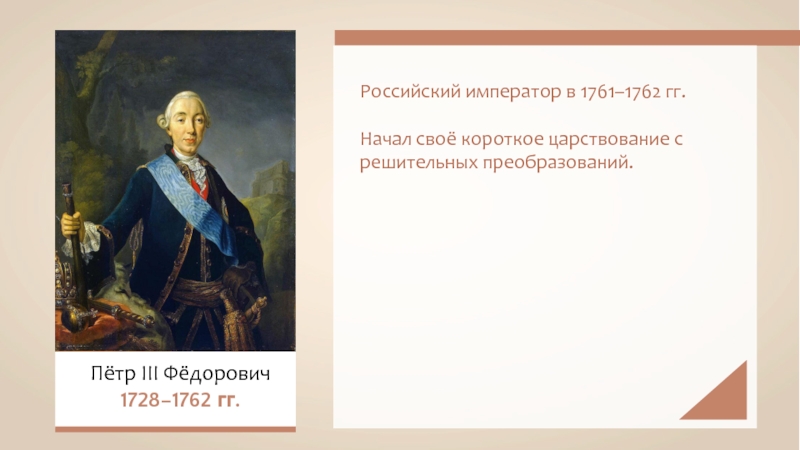 Пётр III Фёдорович
1728–1762 гг.

Российский император в 1761–1762 гг.

Начал своё короткое царствование с решительных преобразований.